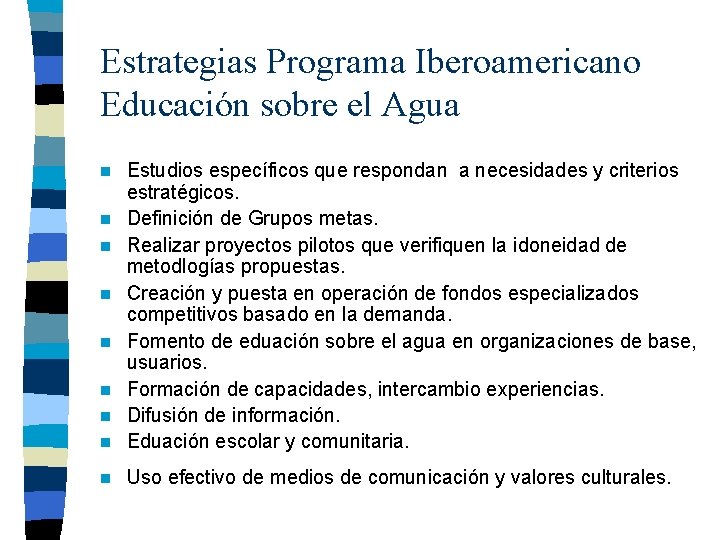 Estrategias Programa Iberoamericano Educación sobre el Agua

- Estudios específicos que respondan a necesidades y criterios estratégicos.
- Definición de Grupos metas.
- Realizar proyectos pilotos que verifiquen la idoneidad de metodlogías propuestas.
- Creación y puesta en operación de fondos especializados competitivos basado en la demanda.
- Fomento de eduación sobre el agua en organizaciones de base, usuarios.
- Formación de capacidades, intercambio experiencias.
- Difusión de información.
- Eduación escolar y comunitaria.
- Uso efectivo de medios de comunicación y valores culturales.